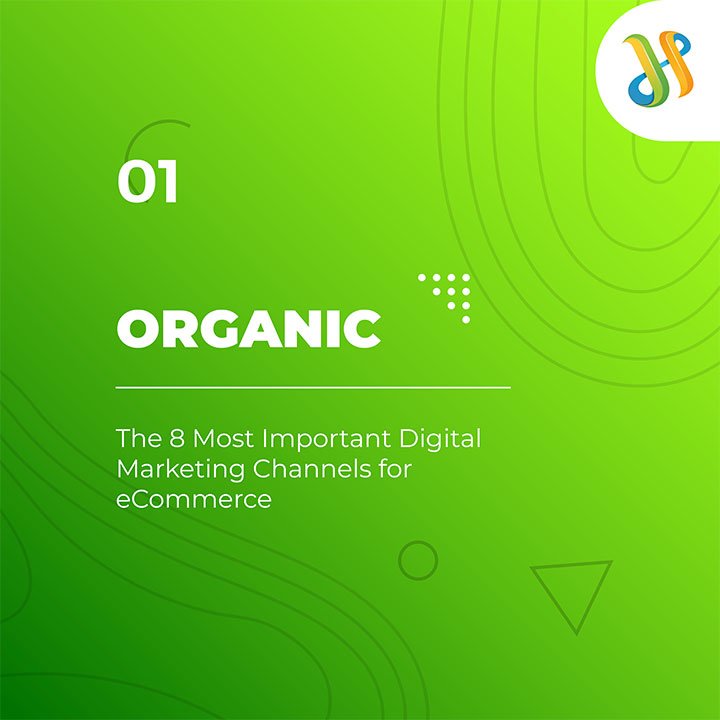 01

ORGANIC

The 8 Most Important Digital Marketing Channels for eCommerce